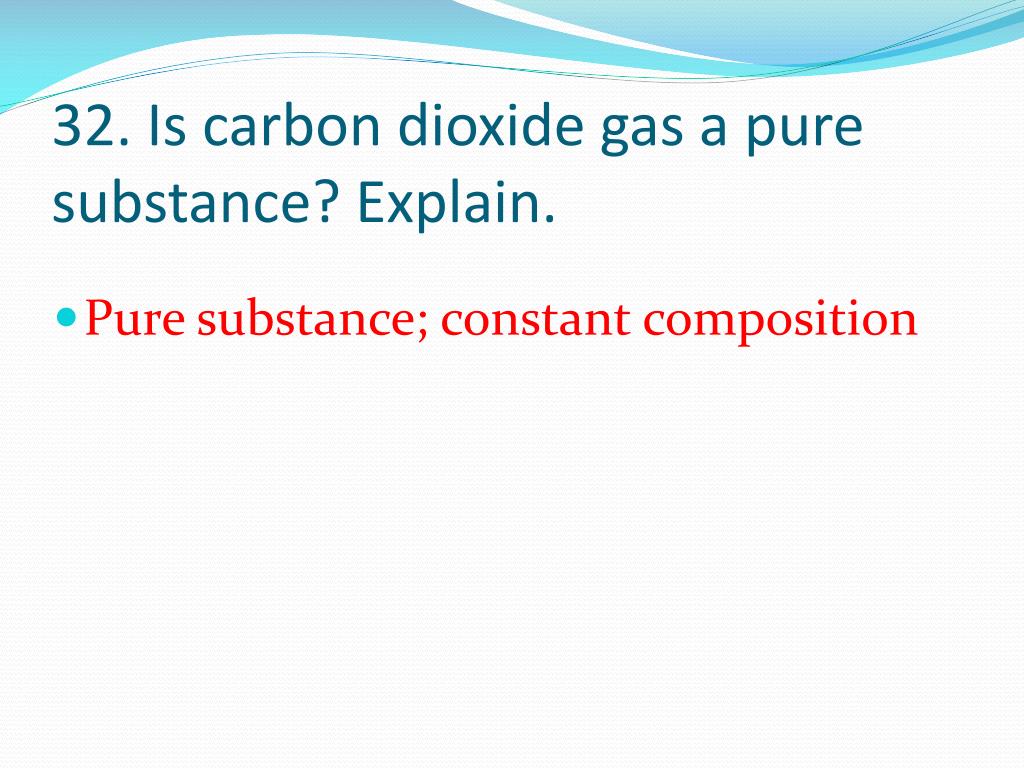 32. Is carbon dioxide gas a pure substance? Explain.

Pure substance; constant composition